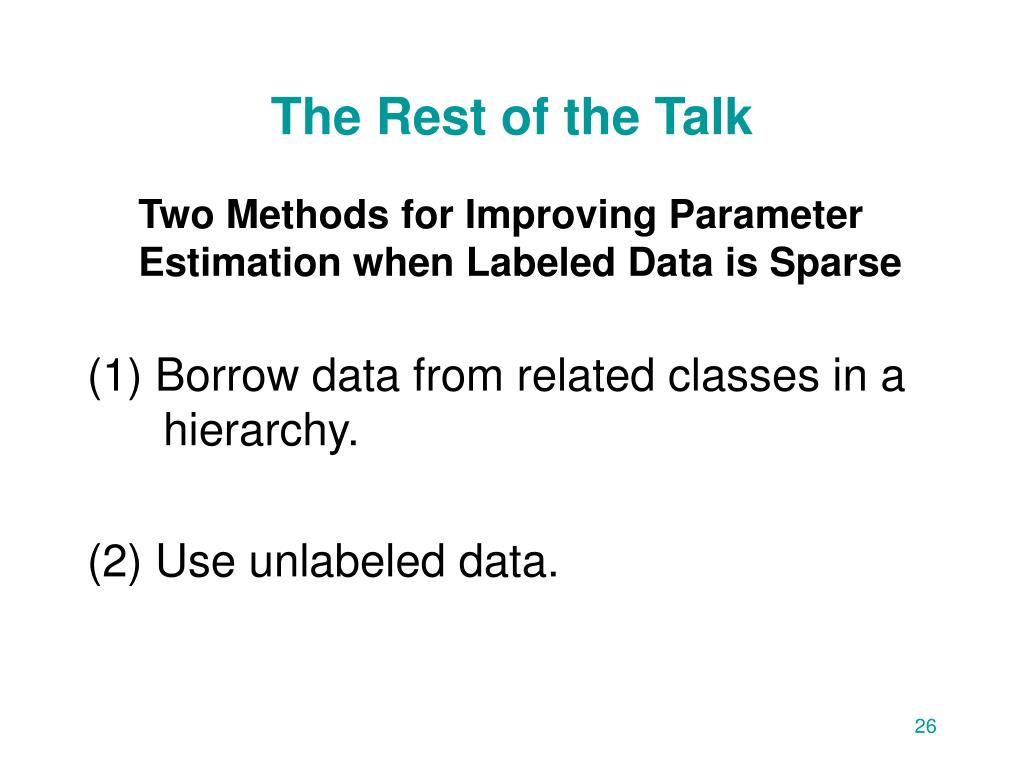 The Rest of the Talk

Two Methods for Improving Parameter Estimation when Labeled Data is Sparse

(1) Borrow data from related classes in a hierarchy.

(2) Use unlabeled data.

26